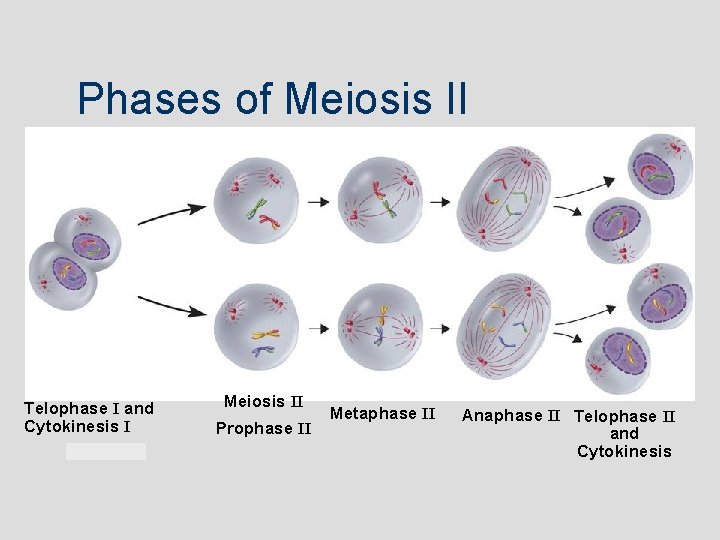 Phases of Meiosis II

Telophase I and Cytokinesis I

Meiosis II
Prophase II

Metaphase II

Anaphase II

Telophase II and Cytokinesis